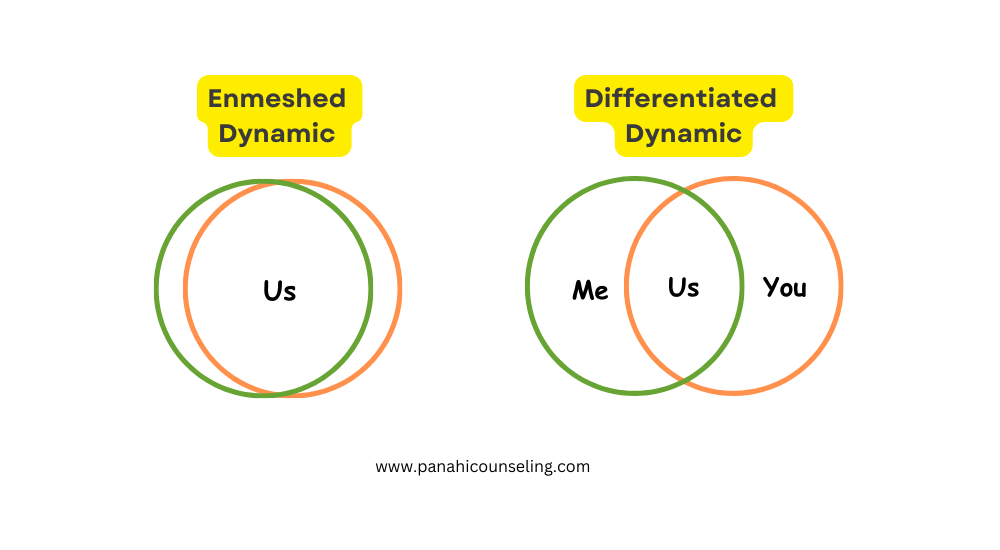 Enmeshed Dynamic

Us

Differentiated Dynamic

Me

Us

You

www.panahicounseling.com